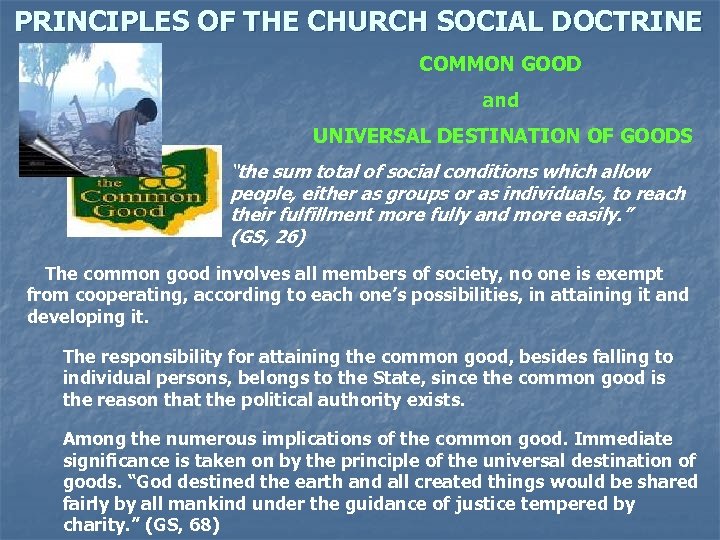 PRINCIPLES OF THE CHURCH SOCIAL DOCTRINE

COMMON GOOD

and

UNIVERSAL DESTINATION OF GOODS

the Common Good

"the sum total of social conditions which allow people, either as groups or as individuals, to reach their fulfillment more fully and more easily." (GS, 26)

The common good involves all members of society, no one is exempt from cooperating, according to each one's possibilities, in attaining it and developing it.

The responsibility for attaining the common good, besides falling to individual persons, belongs to the State, since the common good is the reason that the political authority exists.

Among the numerous implications of the common good. Immediate significance is taken on by the principle of the universal destination of goods. "God destined the earth and all created things would be shared fairly by all mankind under the guidance of justice tempered by charity." (GS, 68)